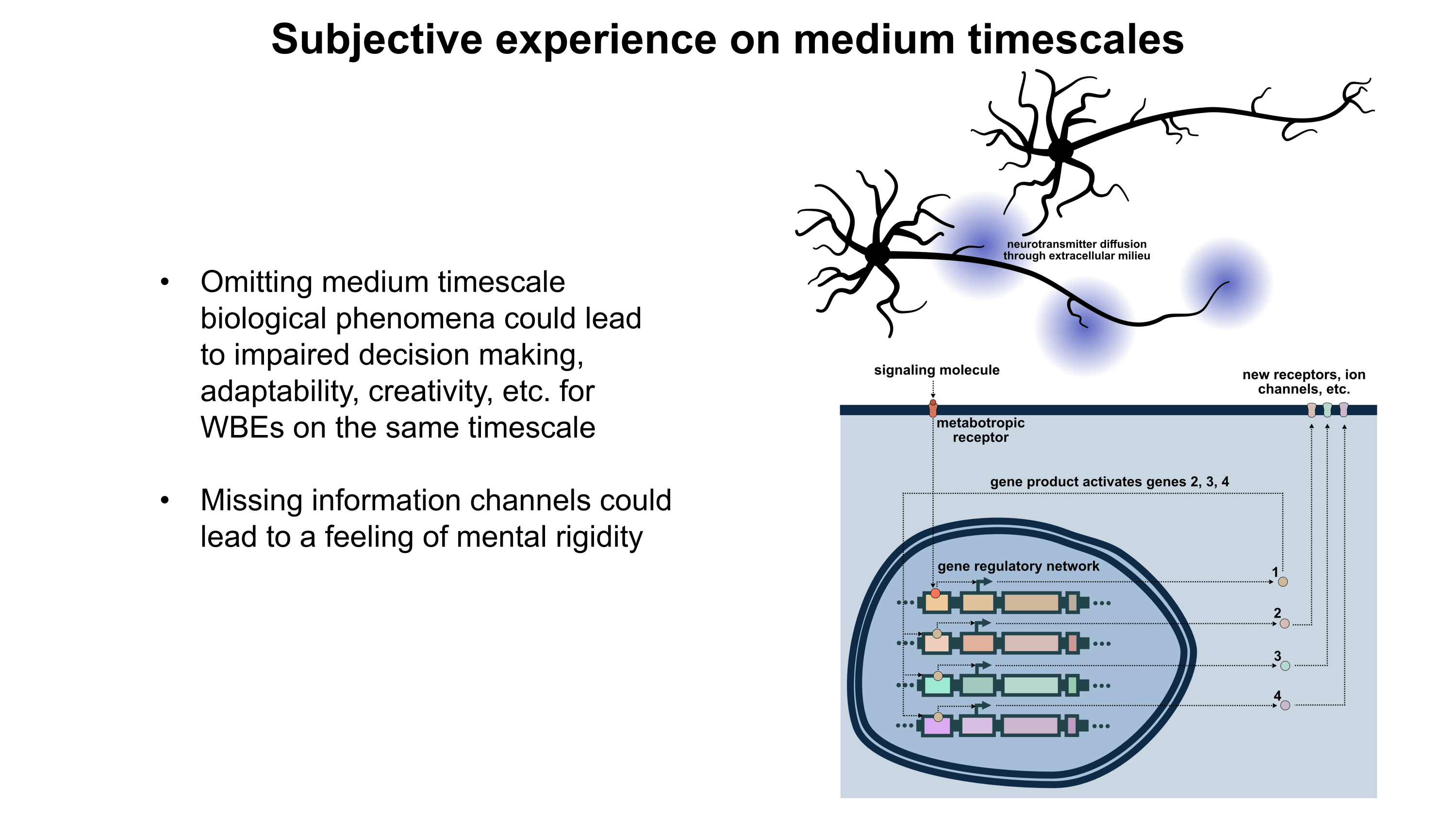 Subjective experience on medium timescales

• Omitting medium timescale biological phenomena could lead to impaired decision making, adaptability, creativity, etc. for WBEs on the same timescale

• Missing information channels could lead to a feeling of mental rigidity

neurotransmitter diffusion through extracellular milieu

signaling molecule

new receptors, ion channels, etc.

metabotropic receptor

gene product activates genes 2, 3, 4

gene regulatory network

1

2

3

4